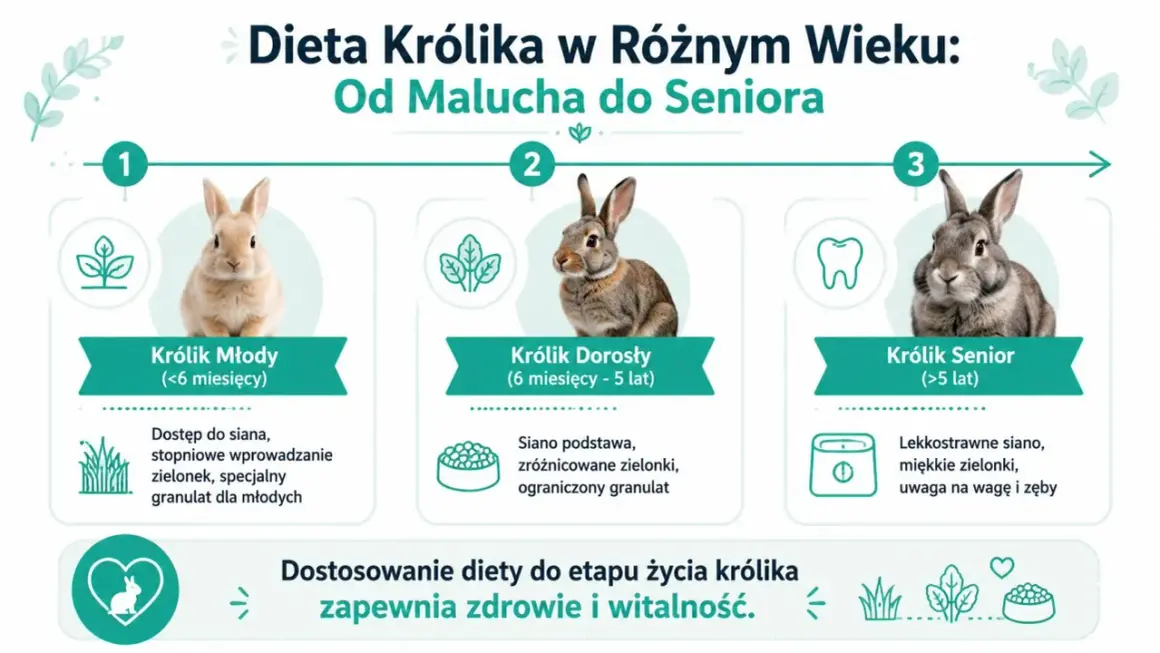 Dieta Królika w Różnym Wieku:
Od Malucha do Seniora

1

Królik Młody
(<6 miesięcy)

Dostęp do siana, stopniowe wprowadzanie zielonek, specjalny granulat dla młodych

2

Królik Dorosły
(6 miesięcy - 5 lat)

Siano podstawa, zróżnicowane zielonki, ograniczony granulat

3

Królik Senior
(>5 lat)

Lekkostrawne siano, miękkie zielonki, uwaga na wagę i zęby

Dostosowanie diety do etapu życia królika
zapewnia zdrowie i witalność.